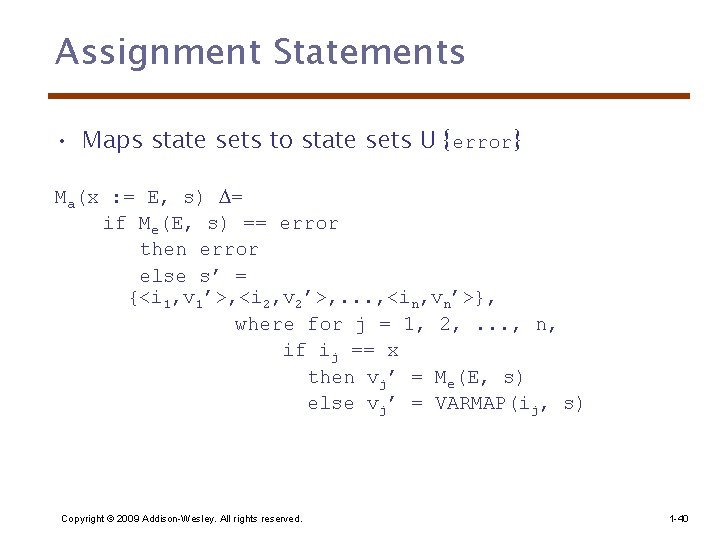 Assignment Statements

• Maps state sets to state sets U {error}

$M_a$(x := E, s) $\Delta$=
if $M_e$(E, s) == error
then error
else s' =
{<$i_1$,$v_1$'>,<$i_2$,$v_2$'>,...,<$i_n$,$v_n$'>},
where for j = 1, 2, ..., n,
if $i_j$ == x
then $v_j$' = $M_e$(E, s)
else $v_j$' = VARMAP($i_j$, s)

Copyright © 2009 Addison-Wesley. All rights reserved.

1-40